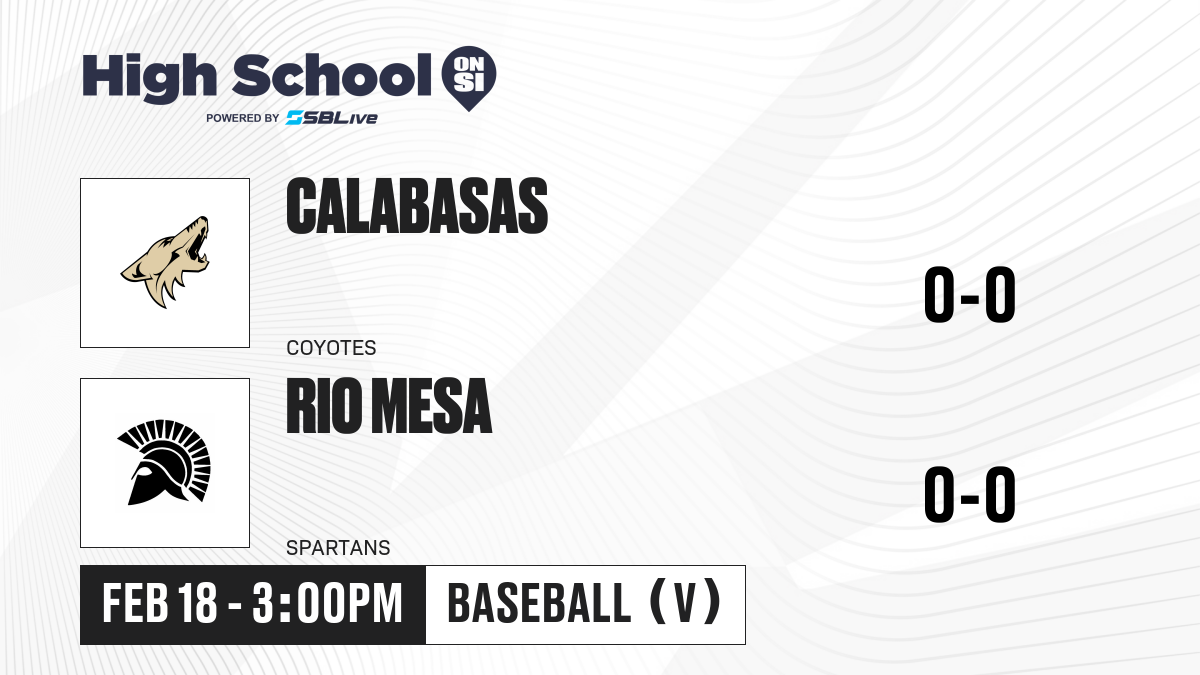 High School ON SI
POWERED BY SBLive

CALABASAS
COYOTES
0-0

RIO MESA
SPARTANS
0-0

FEB 18 - 3:00PM
BASEBALL (V)